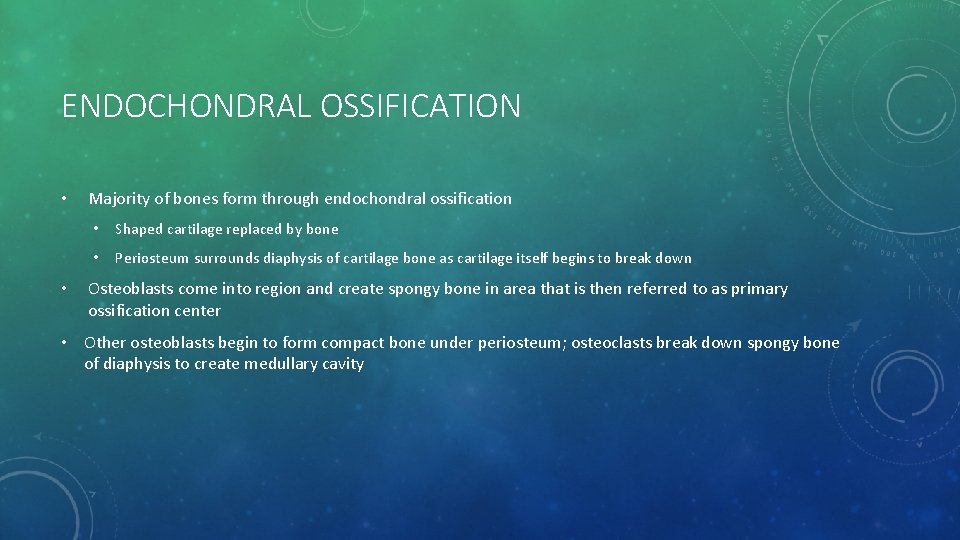 ENDOCHONDRAL OSSIFICATION

• Majority of bones form through endochondral ossification

• Shaped cartilage replaced by bone

• Periosteum surrounds diaphysis of cartilage bone as cartilage itself begins to break down

• Osteoblasts come into region and create spongy bone in area that is then referred to as primary ossification center

• Other osteoblasts begin to form compact bone under periosteum; osteoclasts break down spongy bone of diaphysis to create medullary cavity